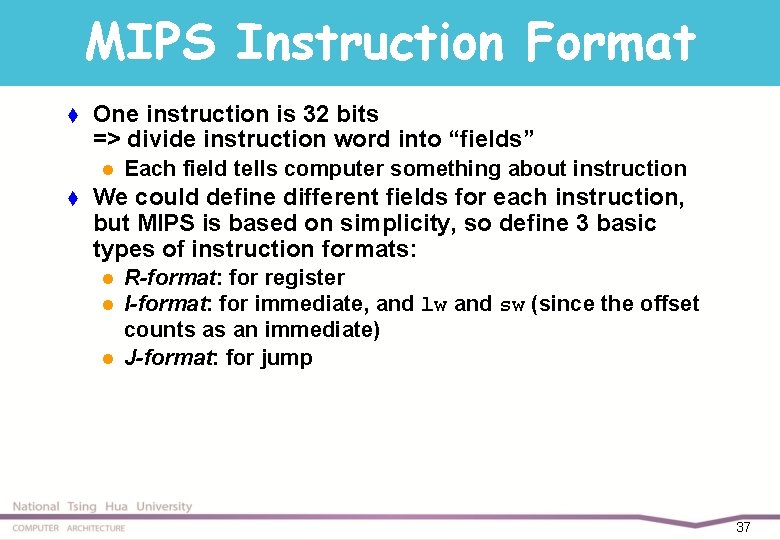 MIPS Instruction Format

One instruction is 32 bits
=> divide instruction word into “fields”

Each field tells computer something about instruction

We could define different fields for each instruction, but MIPS is based on simplicity, so define 3 basic types of instruction formats:

R-format: for register

I-format: for immediate, and lw and sw (since the offset counts as an immediate)

J-format: for jump

National Tsing Hua University
COMPUTER ARCHITECTURE
37